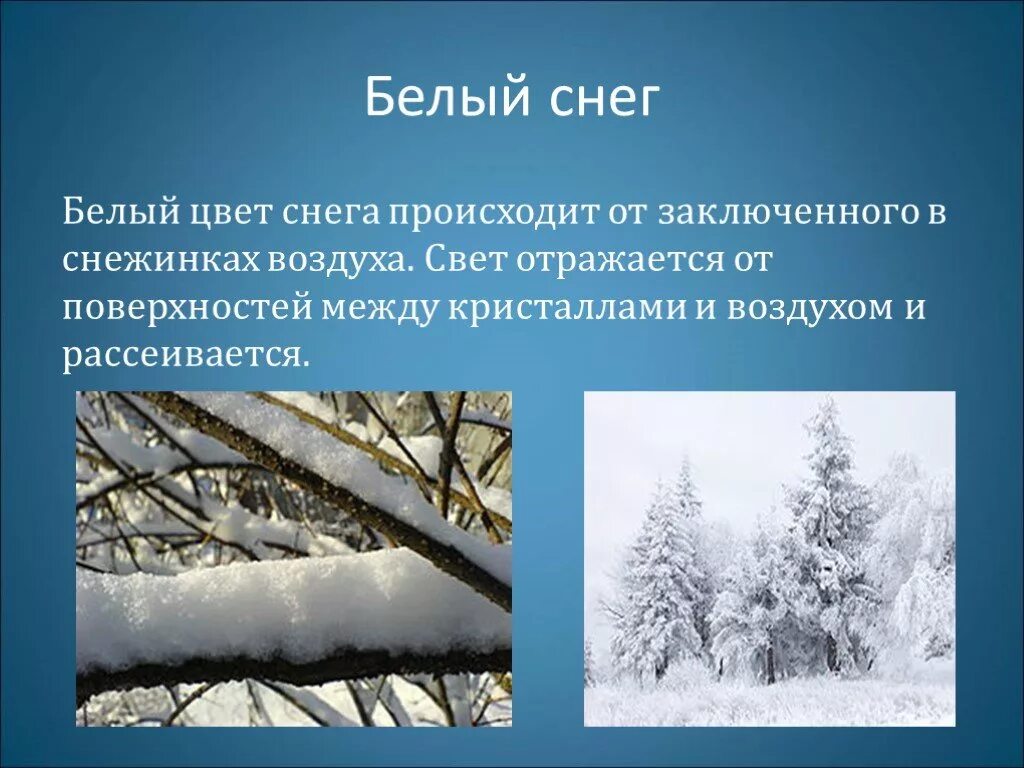 Белый снег

Белый цвет снега происходит от заключенного в снежинках воздуха. Свет отражается от поверхностей между кристаллами и воздухом и рассеивается.